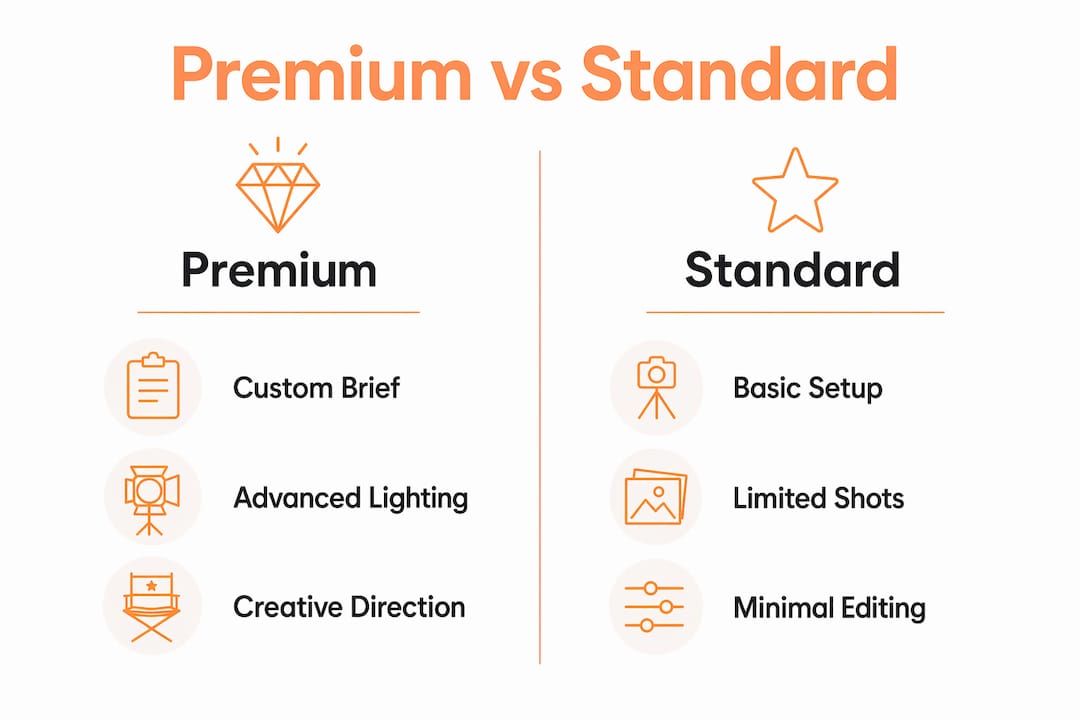 Premium vs Standard

Premium

Custom Brief

Advanced Lighting

Creative Direction

Standard

Basic Setup

Limited Shots

Minimal Editing